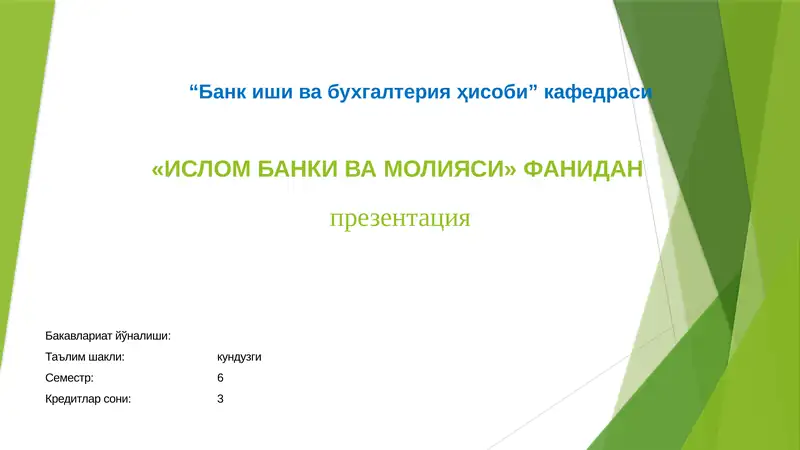 “Банк иши ва бухгалтерия ҳисоби” кафедраси

«ИСЛОМ БАНКИ ВА МОЛИЯСИ» ФАНИДАН

презентация

Бакавлариат йўналиши:

Таълим шакли: кундузги

Семестр: 6

Кредитлар сони: 3